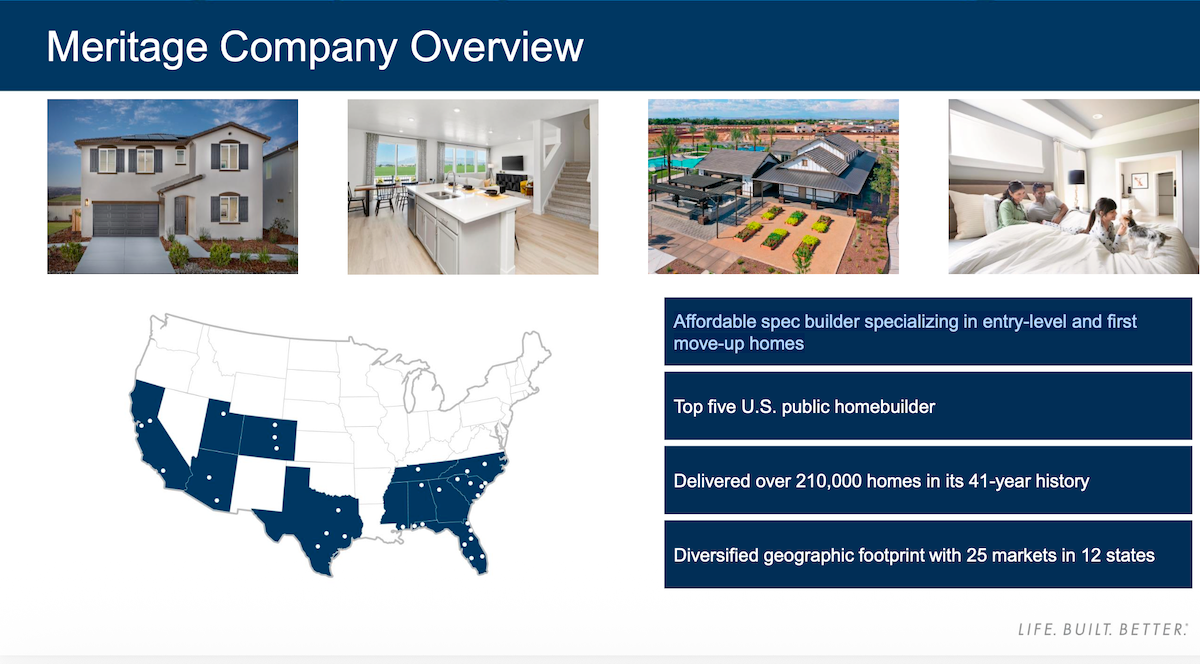 Meritage Company Overview

Affordable spec builder specializing in entry-level and first move-up homes

Top five U.S. public homebuilder

Delivered over 210,000 homes in its 41-year history

Diversified geographic footprint with 25 markets in 12 states

LIFE. BUILT. BETTER.